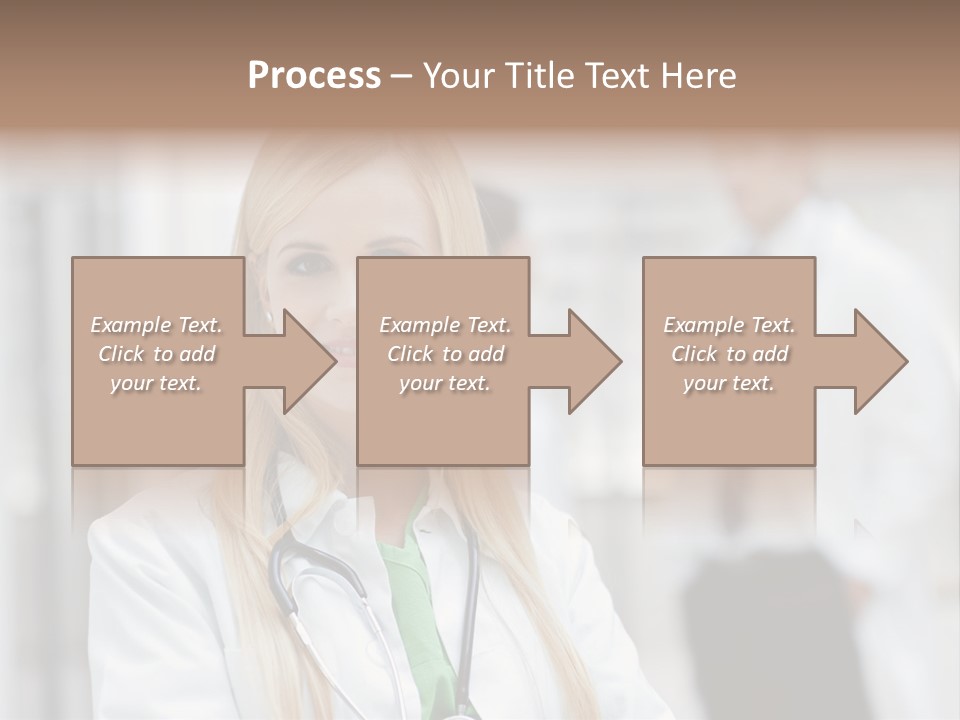 Process – Your Title Text Here

Example Text. Click to add your text.

Example Text. Click to add your text.

Example Text. Click to add your text.